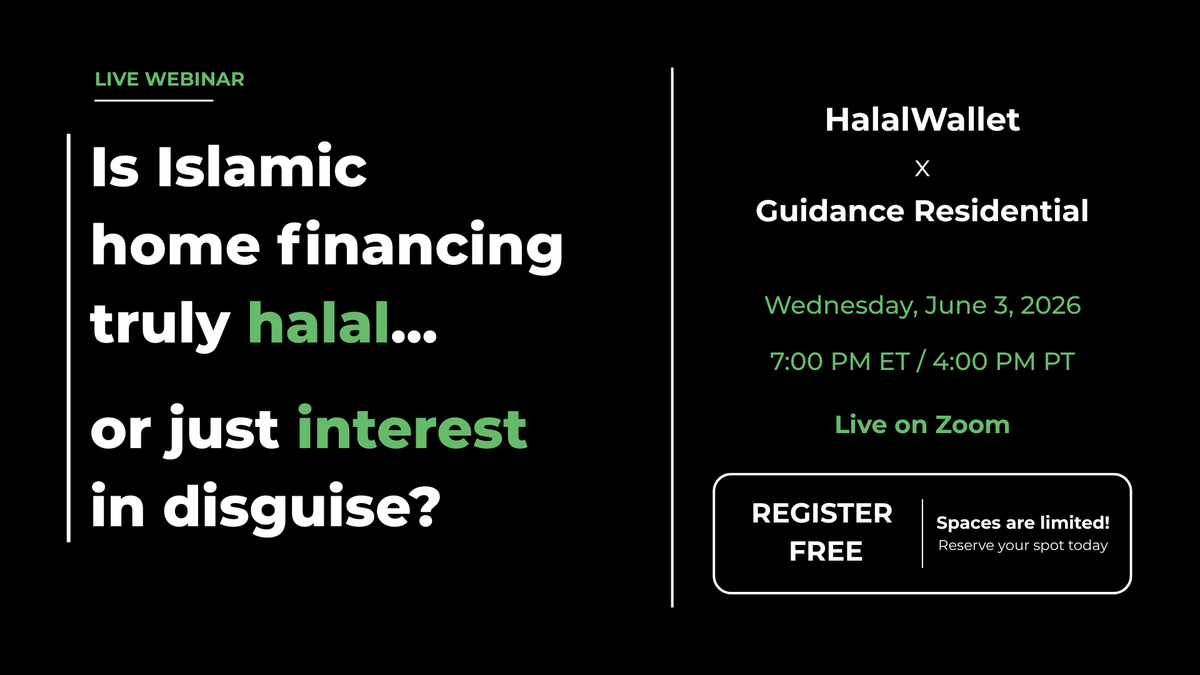 LIVE WEBINAR

Is Islamic home financing truly halal...

or just interest in disguise?

HalalWallet
X
Guidance Residential

Wednesday, June 3, 2026

7:00 PM ET / 4:00 PM PT

Live on Zoom

REGISTER FREE

Spaces are limited!
Reserve your spot today